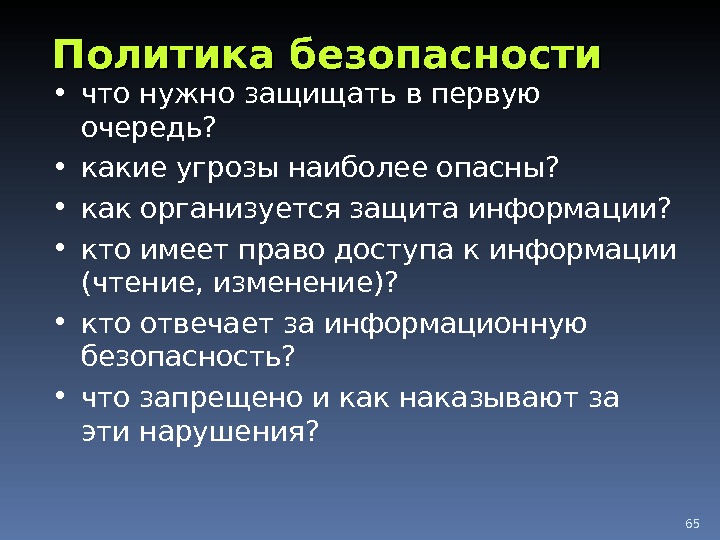 Политика безопасности

• что нужно защищать в первую очередь?
• какие угрозы наиболее опасны?
• как организуется защита информации?
• кто имеет право доступа к информации (чтение, изменение)?
• кто отвечает за информационную безопасность?
• что запрещено и как наказывают за эти нарушения?

65